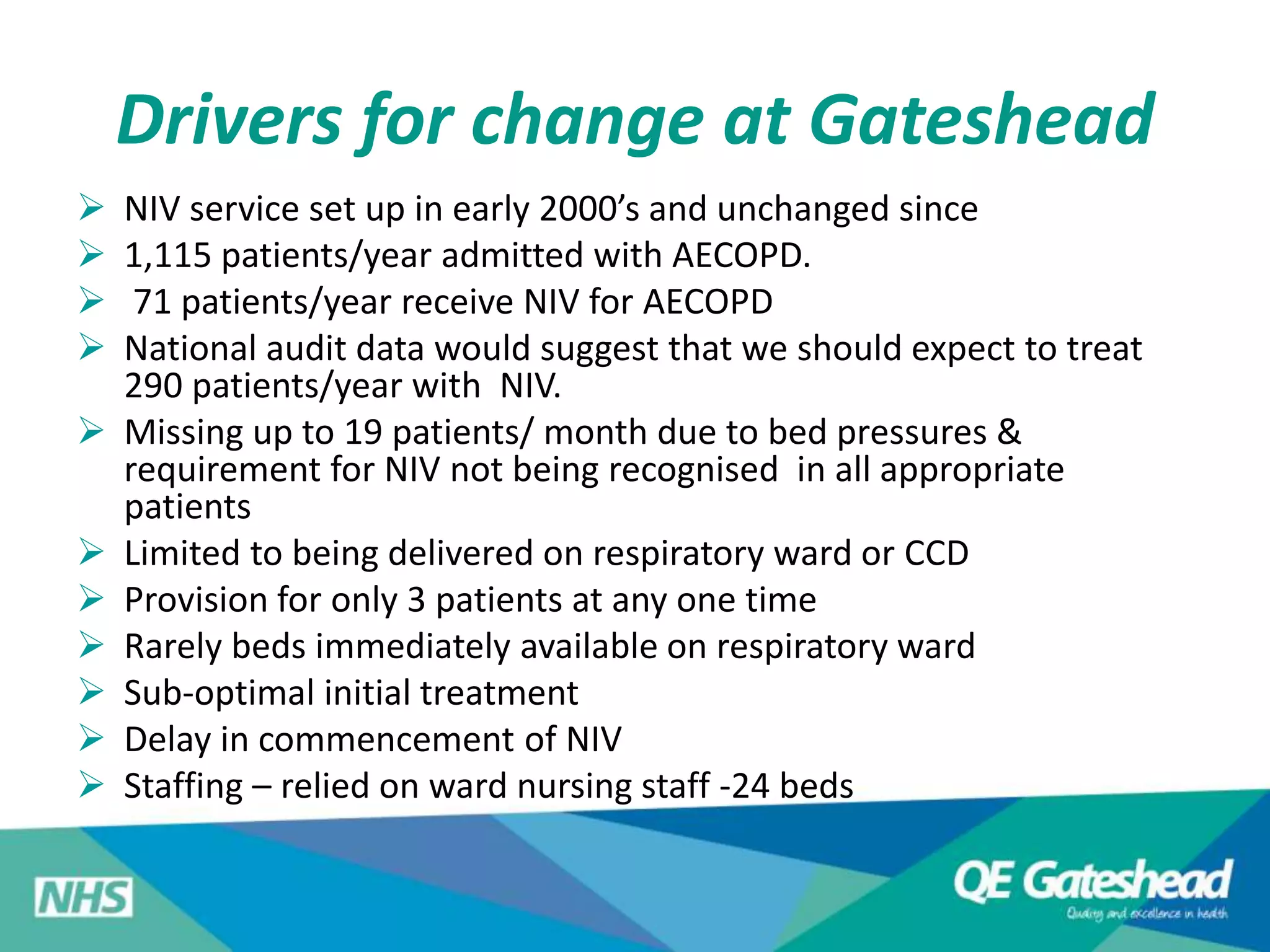 Drivers for change at Gateshead

➢ NIV service set up in early 2000's and unchanged since
➢ 1,115 patients/year admitted with AECOPD.
➢ 71 patients/year receive NIV for AECOPD
➢ National audit data would suggest that we should expect to treat 290 patients/year with NIV.
➢ Missing up to 19 patients/ month due to bed pressures & requirement for NIV not being recognised in all appropriate patients
➢ Limited to being delivered on respiratory ward or CCD
➢ Provision for only 3 patients at any one time
➢ Rarely beds immediately available on respiratory ward
➢ Sub-optimal initial treatment
➢ Delay in commencement of NIV
➢ Staffing – relied on ward nursing staff -24 beds

NHS

QE Gateshead
Quality and excellence in health